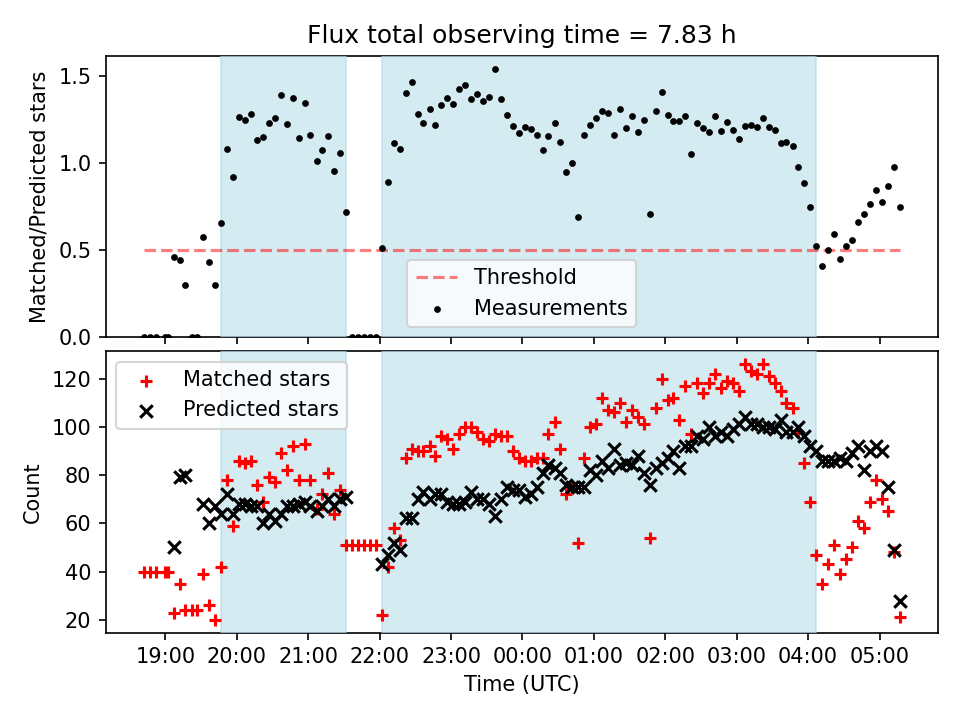 Flux total observing time = 7.83 h

Matched/Predicted stars

1.5
1.0
0.5
0.0

Threshold
Measurements

Matched stars
Predicted stars

Count

120
100
80
60
40
20

19:00 20:00 21:00 22:00 23:00 00:00 01:00 02:00 03:00 04:00 05:00

Time (UTC)